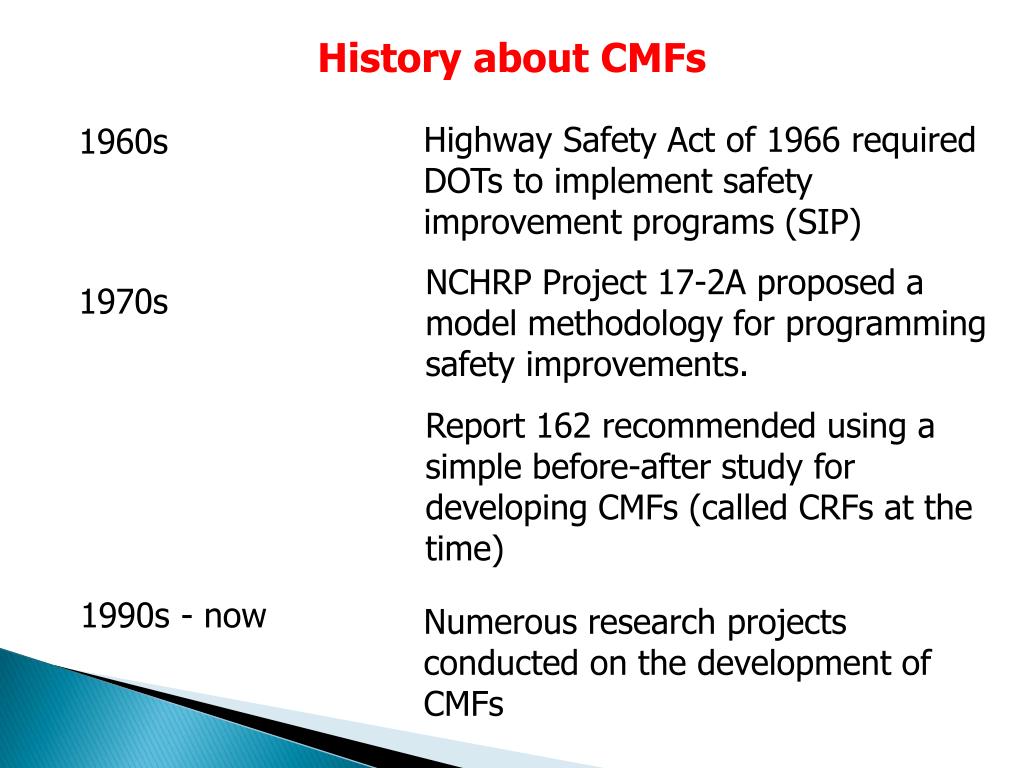 History about CMFs

1960s

Highway Safety Act of 1966 required DOTs to implement safety improvement programs (SIP)

1970s

NCHRP Project 17-2A proposed a model methodology for programming safety improvements.

Report 162 recommended using a simple before-after study for developing CMFs (called CRFs at the time)

1990s - now

Numerous research projects conducted on the development of CMFs